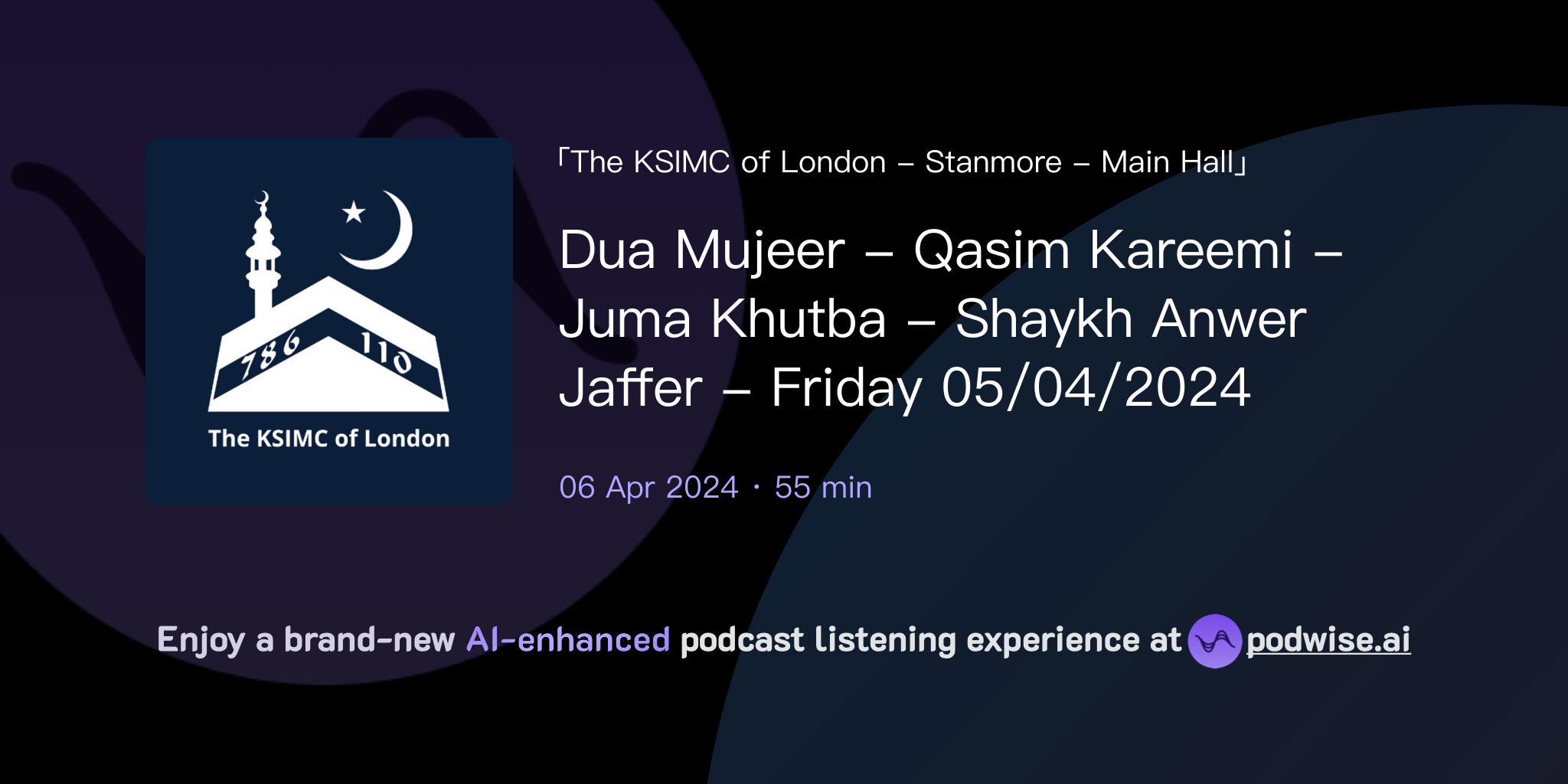 786 110

The KSIMC of London

「The KSIMC of London – Stanmore – Main Hall」

Dua Mujeer – Qasim Kareemi – Juma Khutba – Shaykh Anwer Jaffer – Friday 05/04/2024

06 Apr 2024 · 55 min

Enjoy a brand-new AI-enhanced podcast listening experience at podwise.ai